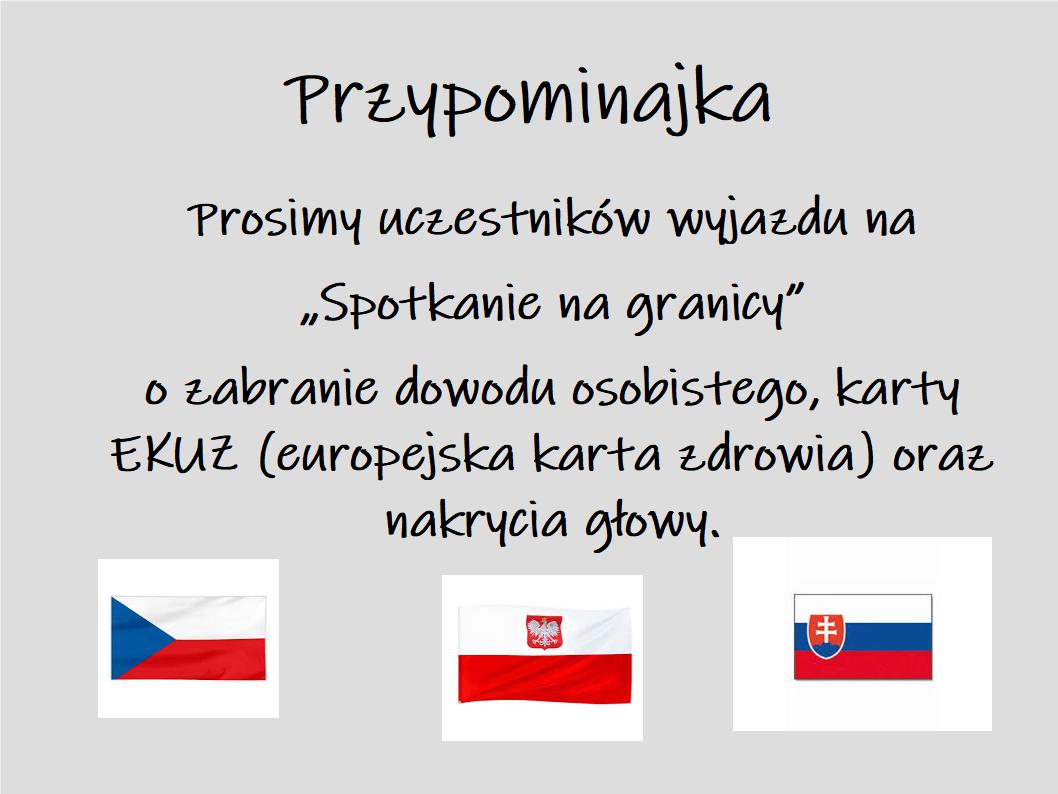 Przypominajka

Prosimy uczestników wyjazdu na

„Spotkanie na granicy”

o zabranie dowodu osobistego, karty EKUZ (europejska karta zdrowia) oraz nakrycia głowy.